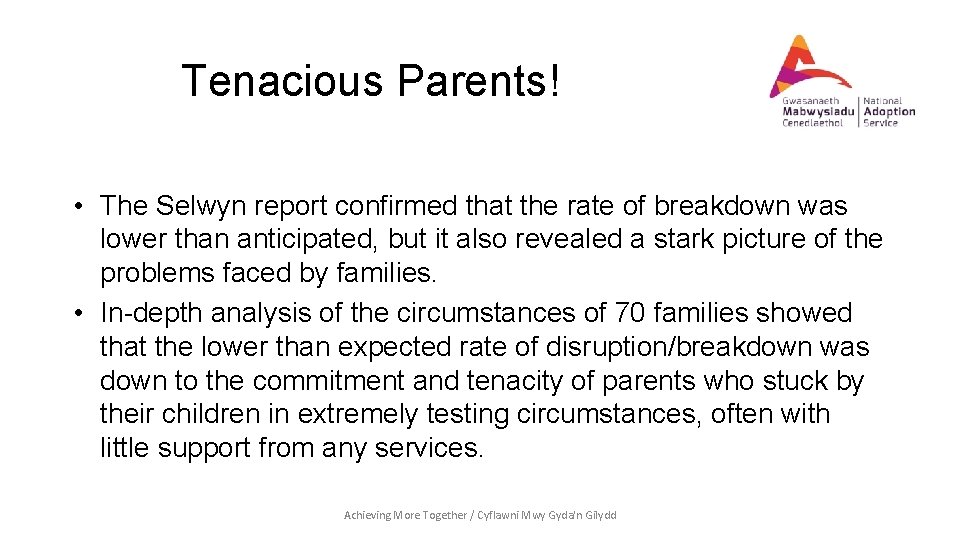 Tenacious Parents!

Gwasanaeth Mabwysiadu Cenedlaethol | National Adoption Service

• The Selwyn report confirmed that the rate of breakdown was lower than anticipated, but it also revealed a stark picture of the problems faced by families.
• In-depth analysis of the circumstances of 70 families showed that the lower than expected rate of disruption/breakdown was down to the commitment and tenacity of parents who stuck by their children in extremely testing circumstances, often with little support from any services.

Achieving More Together / Cyflawni Mwy Gyda'n Gilydd